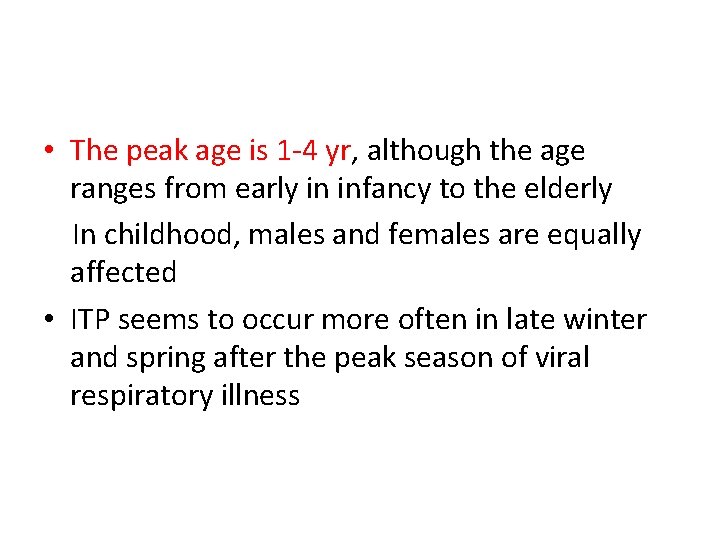 • The peak age is 1-4 yr, although the age ranges from early in infancy to the elderly

In childhood, males and females are equally affected

• ITP seems to occur more often in late winter and spring after the peak season of viral respiratory illness